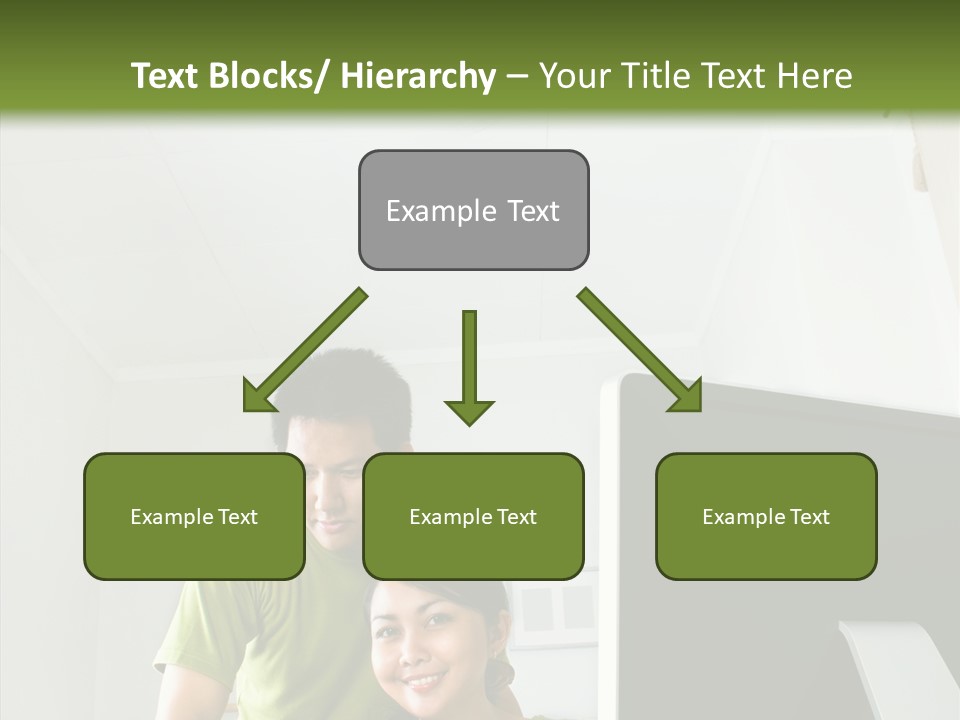 Text Blocks/ Hierarchy – Your Title Text Here

Example Text

Example Text

Example Text

Example Text